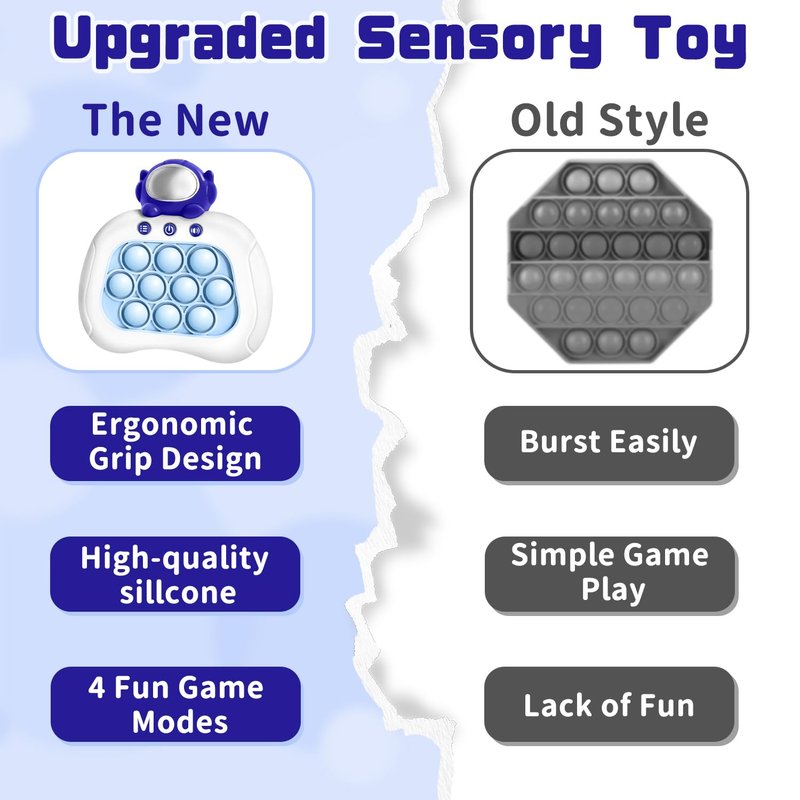 Upgraded Sensory Toy

The New

Ergonomic Grip Design

High-quality sillcone

4 Fun Game Modes

Old Style

Burst Easily

Simple Game Play

Lack of Fun